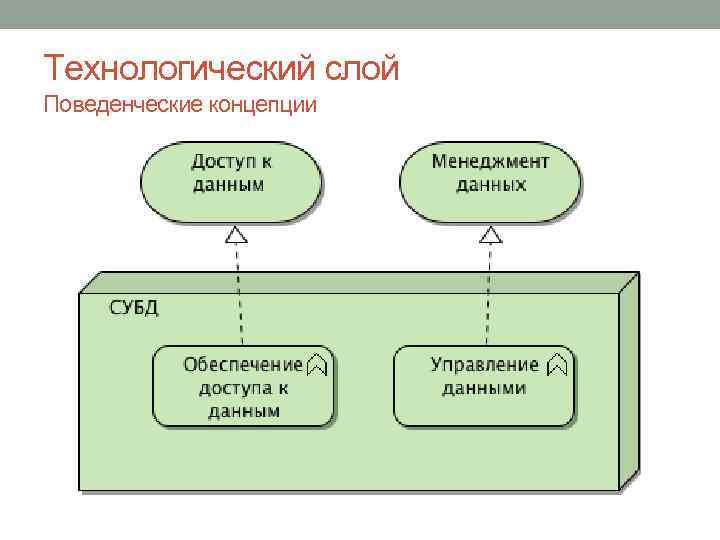 Технологический слой
Поведенческие концепции

Доступ к данным

Менеджмент данных

СУБД

Обеспечение доступа к данным

Управление данными